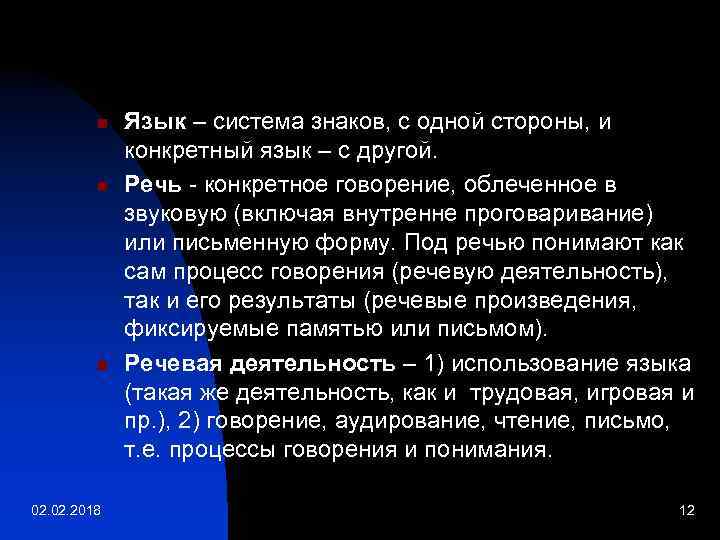 Язык – система знаков, с одной стороны, и конкретный язык – с другой.

Речь - конкретное говорение, облеченное в звуковую (включая внутренне проговаривание) или письменную форму. Под речью понимают как сам процесс говорения (речевую деятельность), так и его результаты (речевые произведения, фиксируемые памятью или письмом).

Речевая деятельность – 1) использование языка (такая же деятельность, как и трудовая, игровая и пр.), 2) говорение, аудирование, чтение, письмо, т.е. процессы говорения и понимания.

02.02.2018

12